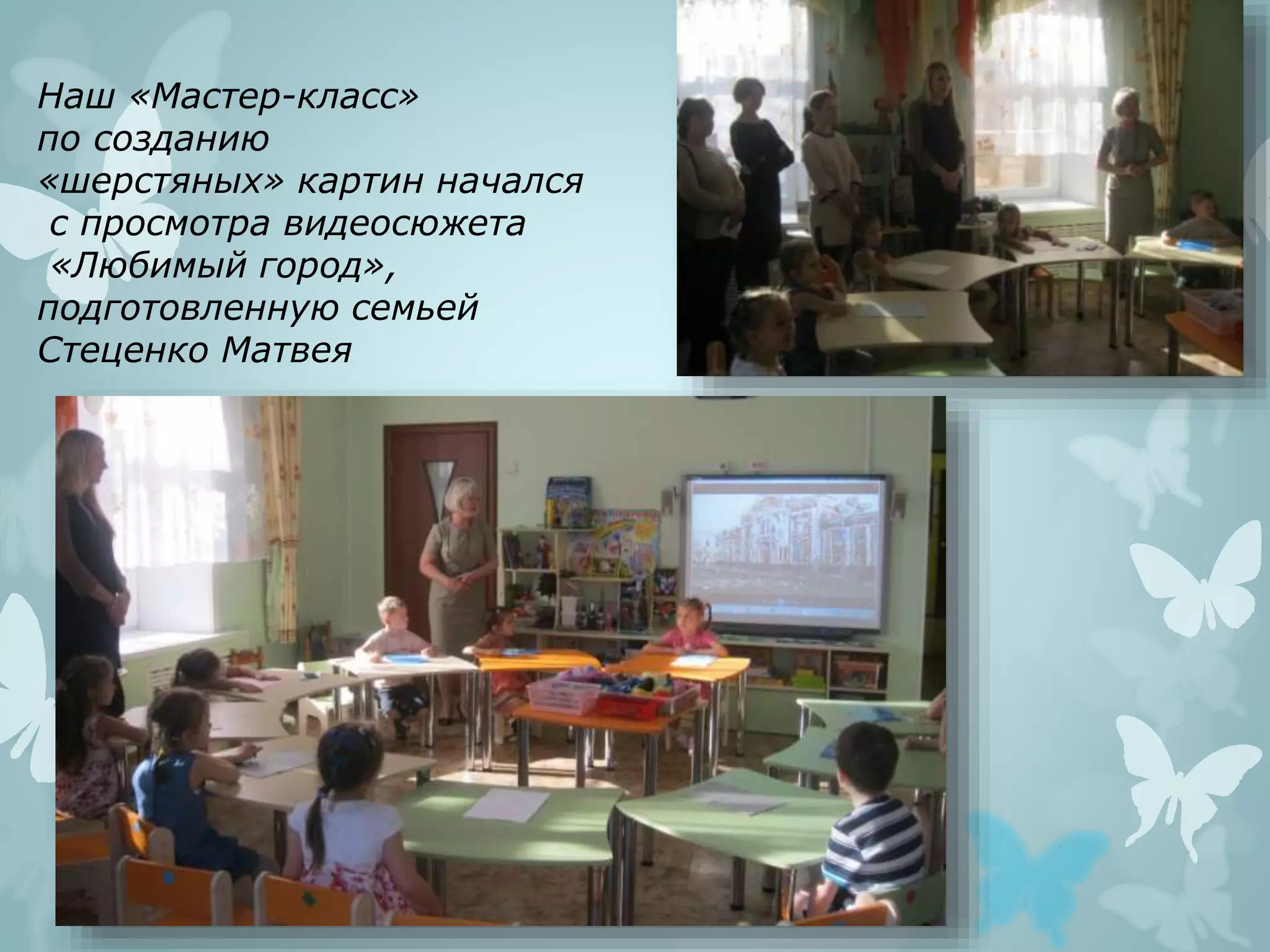 Наш «Мастер-класс» по созданию «шерстяных» картин начался с просмотра видеосюжета «Любимый город», подготовленную семьей Стеценко Матвея